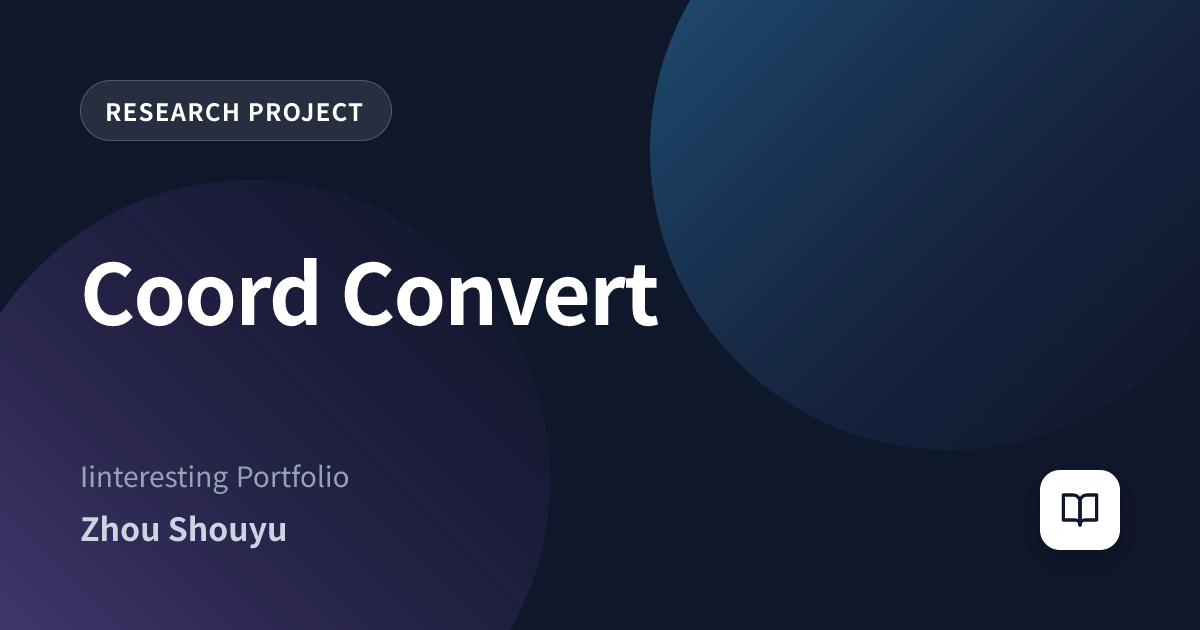 RESEARCH PROJECT

Coord Convert

Iinteresting Portfolio

Zhou Shouyu